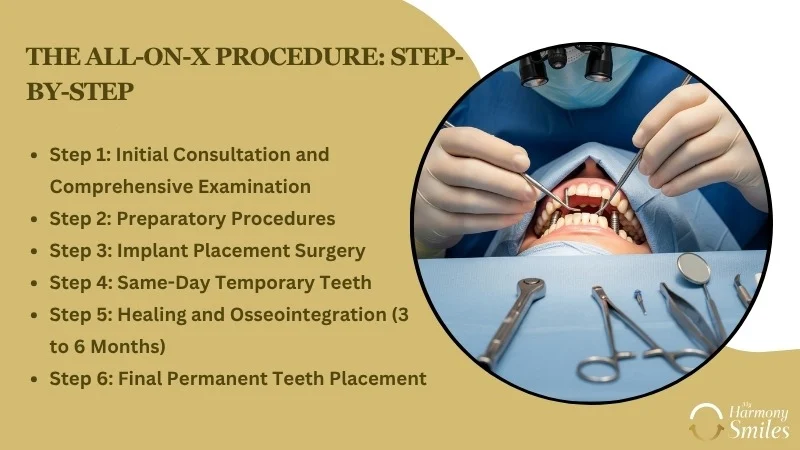 THE ALL-ON-X PROCEDURE: STEP-BY-STEP

- Step 1: Initial Consultation and Comprehensive Examination
- Step 2: Preparatory Procedures
- Step 3: Implant Placement Surgery
- Step 4: Same-Day Temporary Teeth
- Step 5: Healing and Osseointegration (3 to 6 Months)
- Step 6: Final Permanent Teeth Placement

My Harmony Smiles